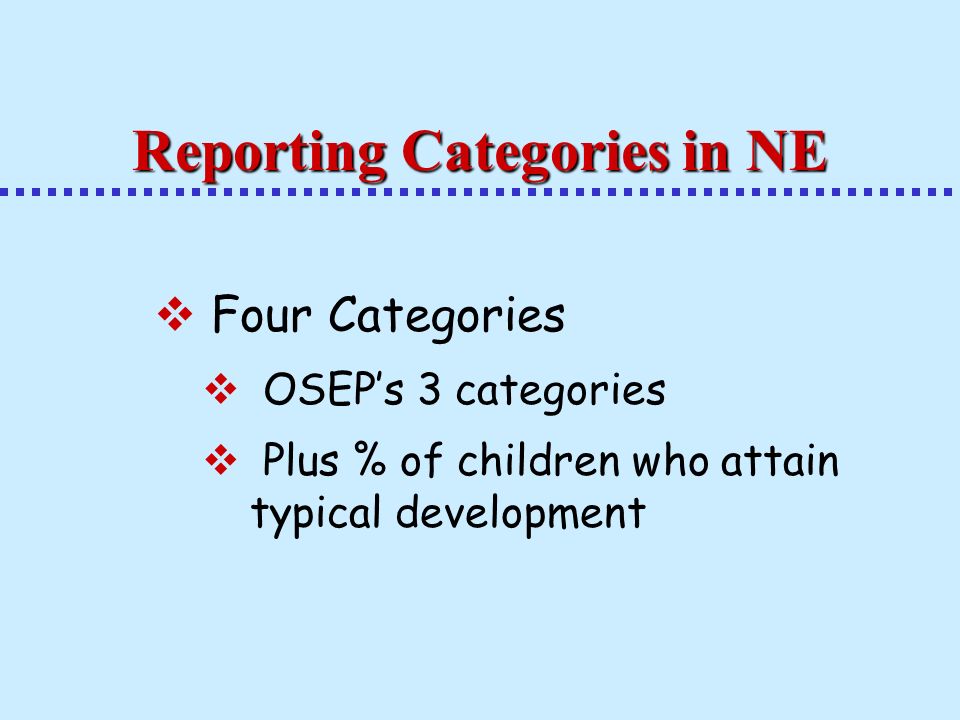 Reporting Categories in NE

❖ Four Categories

❖ OSEP's 3 categories

❖ Plus % of children who attain typical development